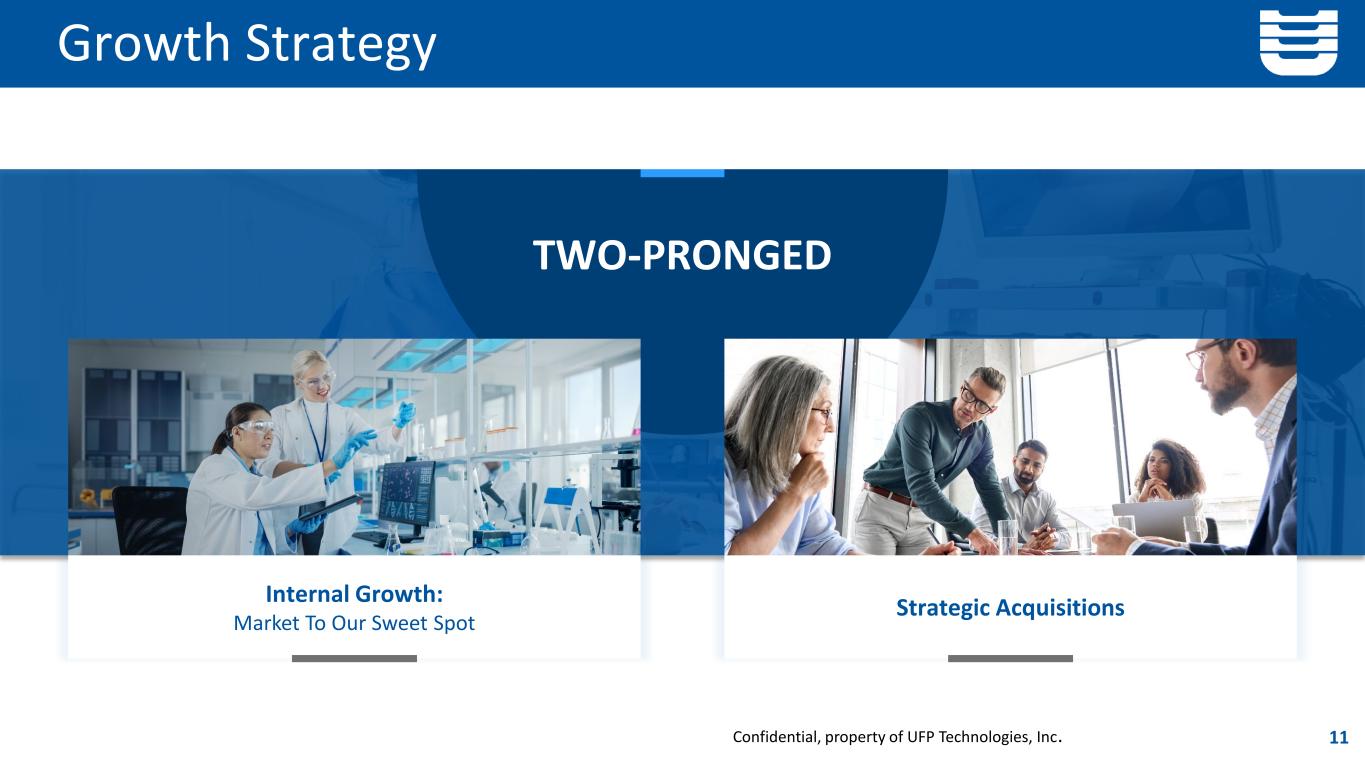 Growth Strategy

TWO-PRONGED

Internal Growth:
Market To Our Sweet Spot

Strategic Acquisitions

Confidential, property of UFP Technologies, Inc.

11